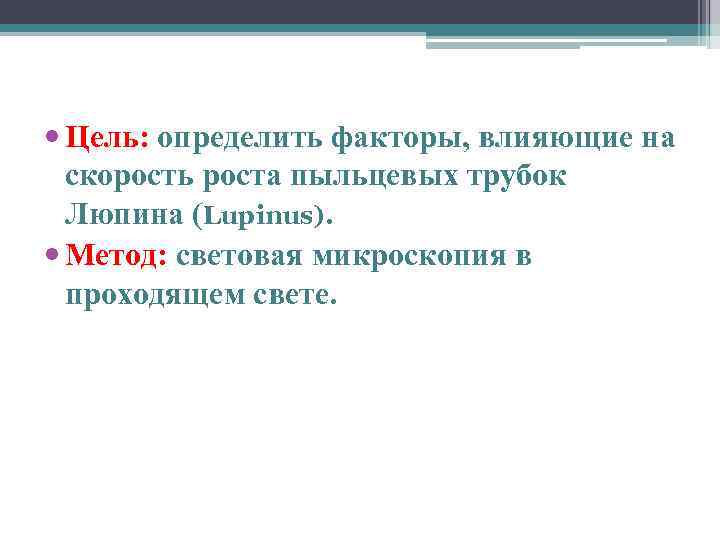 • Цель: определить факторы, влияющие на скорость роста пыльцевых трубок Люпина (Lupinus).
• Метод: световая микроскопия в проходящем свете.